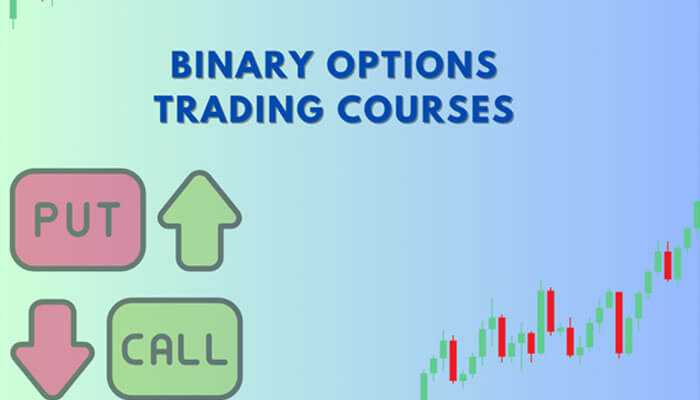 BINARY OPTIONS
TRADING COURSES

PUT

CALL